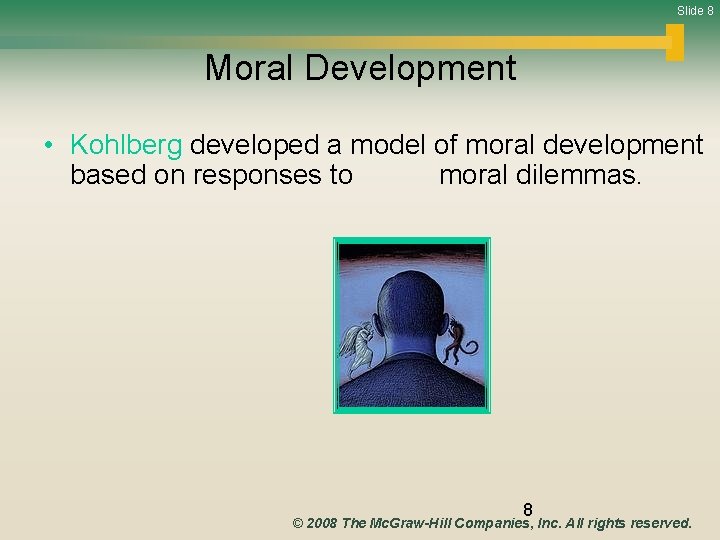 Slide 8

Moral Development

• Kohlberg developed a model of moral development based on responses to moral dilemmas.

8

© 2008 The McGraw-Hill Companies, Inc. All rights reserved.